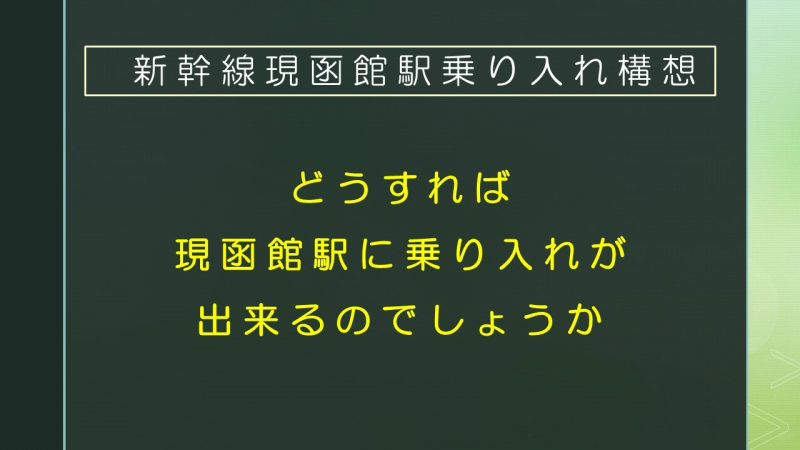 新幹線現函館駅乗り入れ構想

どうすれば
現函館駅に乗り入れが
出来るのでしょうか